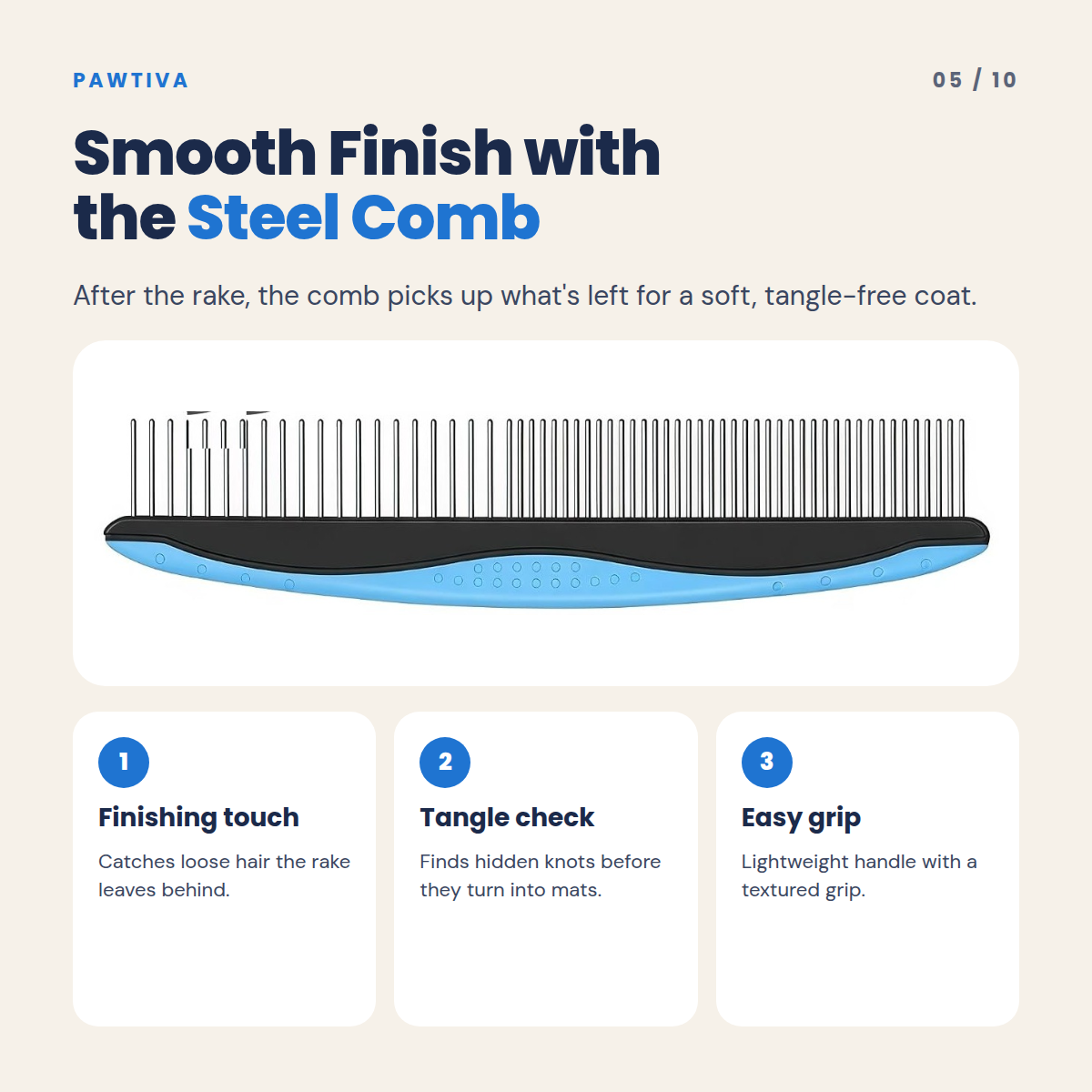 PAWTIVA

05 / 10

Smooth Finish with the Steel Comb

After the rake, the comb picks up what's left for a soft, tangle-free coat.

1

Finishing touch

Catches loose hair the rake leaves behind.

2

Tangle check

Finds hidden knots before they turn into mats.

3

Easy grip

Lightweight handle with a textured grip.